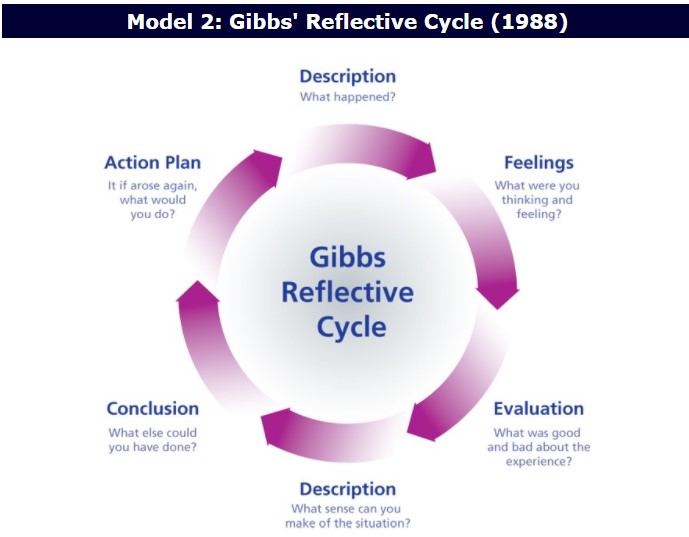 Model 2: Gibbs' Reflective Cycle (1988)

Description
What happened?

Feelings
What were you thinking and feeling?

Evaluation
What was good and bad about the experience?

Description
What sense can you make of the situation?

Conclusion
What else could you have done?

Action Plan
It if arose again, what would you do?

Gibbs Reflective Cycle